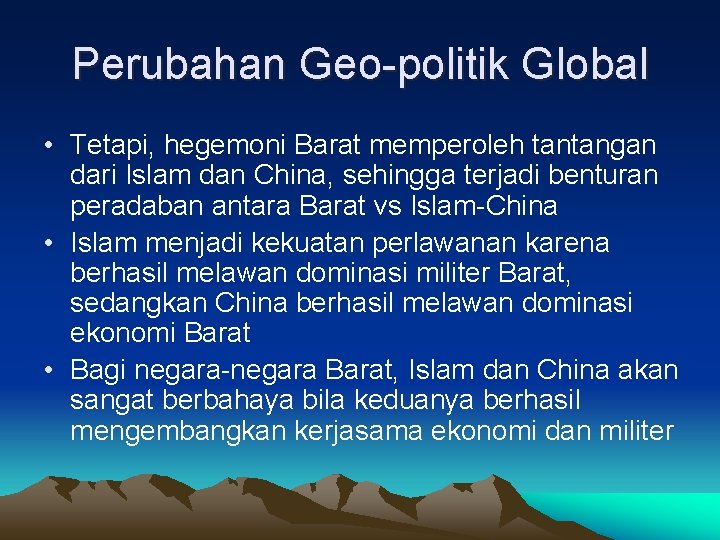 Perubahan Geo-politik Global

• Tetapi, hegemoni Barat memperoleh tantangan dari Islam dan China, sehingga terjadi benturan peradaban antara Barat vs Islam-China
• Islam menjadi kekuatan perlawanan karena berhasil melawan dominasi militer Barat, sedangkan China berhasil melawan dominasi ekonomi Barat
• Bagi negara-negara Barat, Islam dan China akan sangat berbahaya bila keduanya berhasil mengembangkan kerjasama ekonomi dan militer